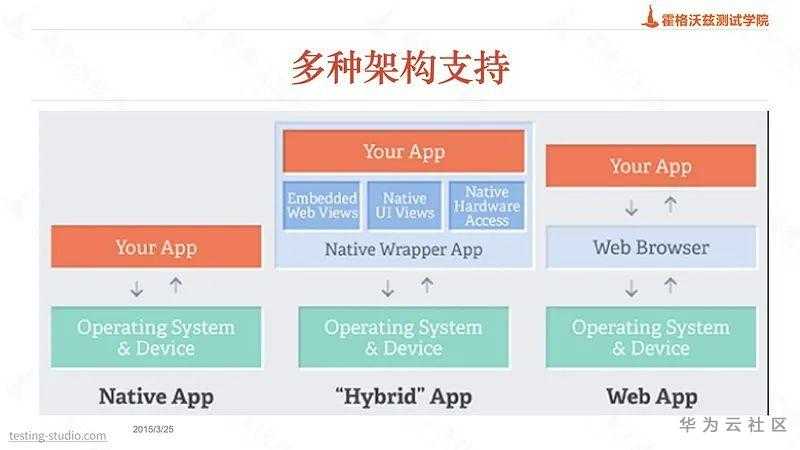 霍格沃兹测试学院

多种架构支持

Your App

↓ ↑

Operating System & Device

Native App

Your App

Embedded Web Views

Native UI Views

Native Hardware Access

Native Wrapper App

↓ ↑

Operating System & Device

"Hybrid" App

Your App

↓ ↑

Web Browser

↓ ↑

Operating System & Device

Web App

testing-studio.com

2015/3/25

华为云社区